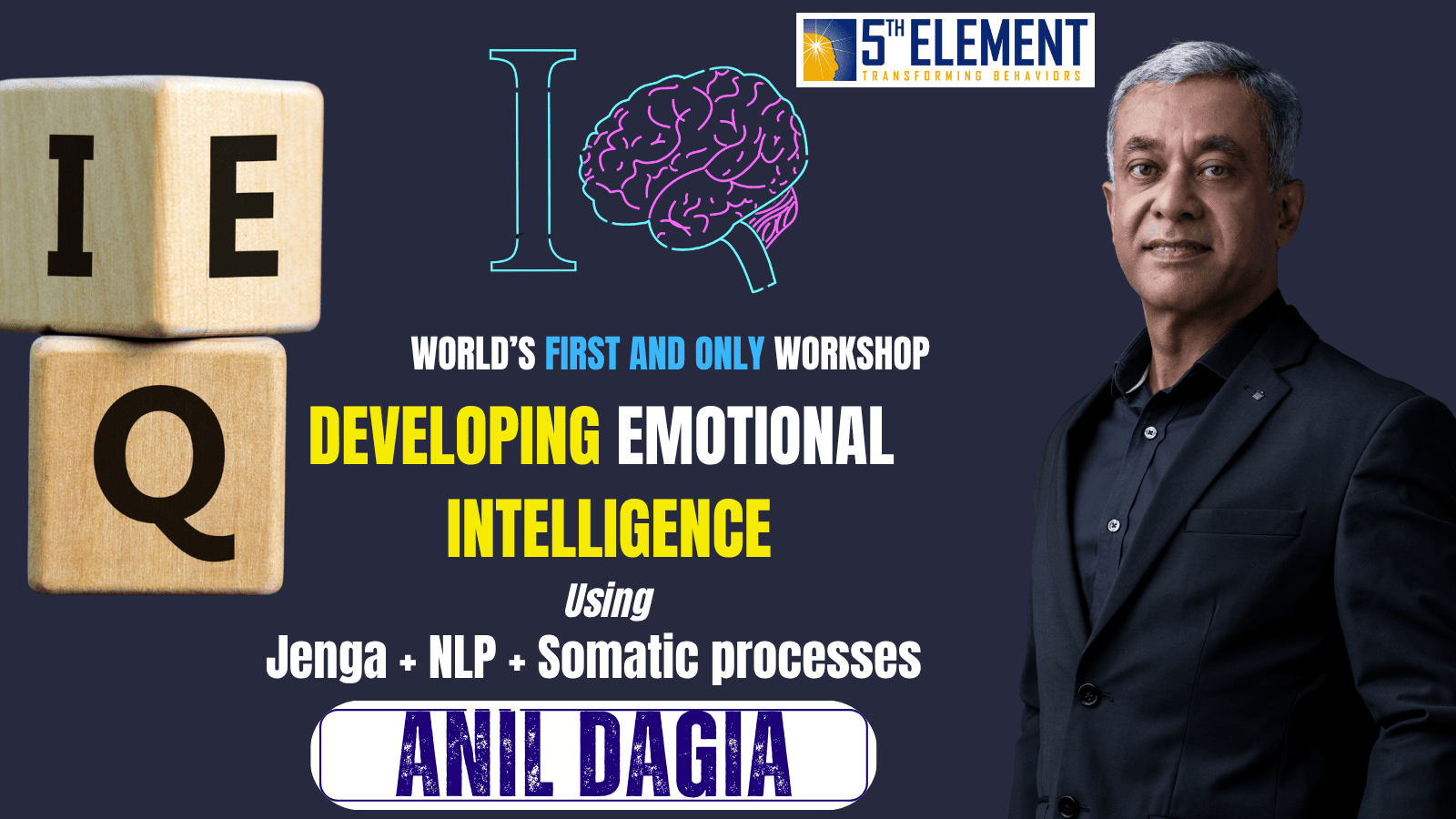 I E
Q

I

5TH ELEMENT
TRANSFORMING BEHAVIORS

WORLD'S FIRST AND ONLY WORKSHOP
DEVELOPING EMOTIONAL INTELLIGENCE
Using
Jenga + NLP + Somatic processes

ANIL DAGIA